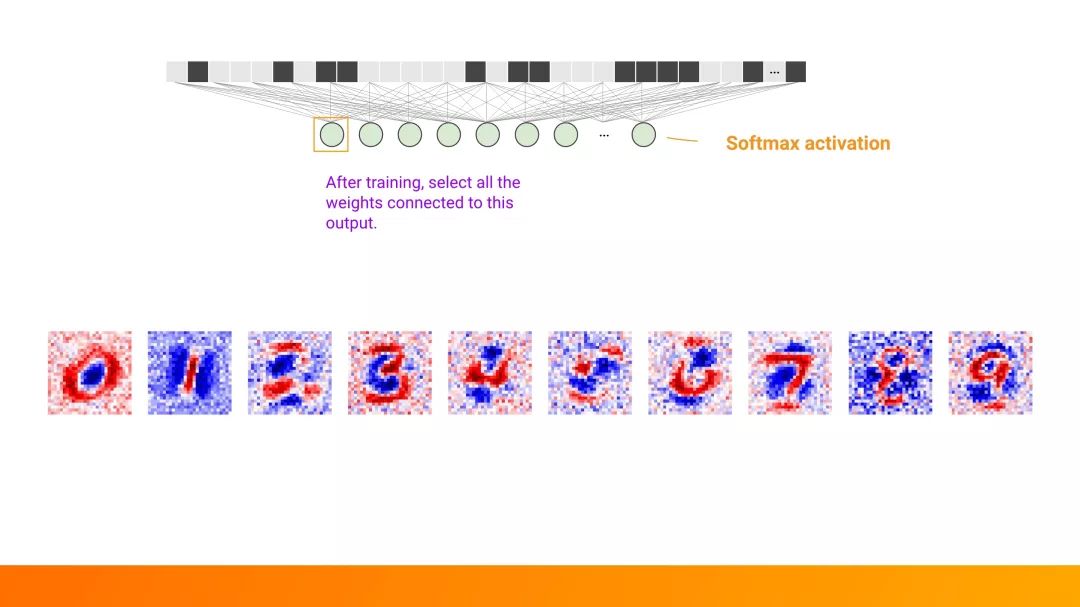 ...

...

Softmax activation

After training, select all the weights connected to this output.